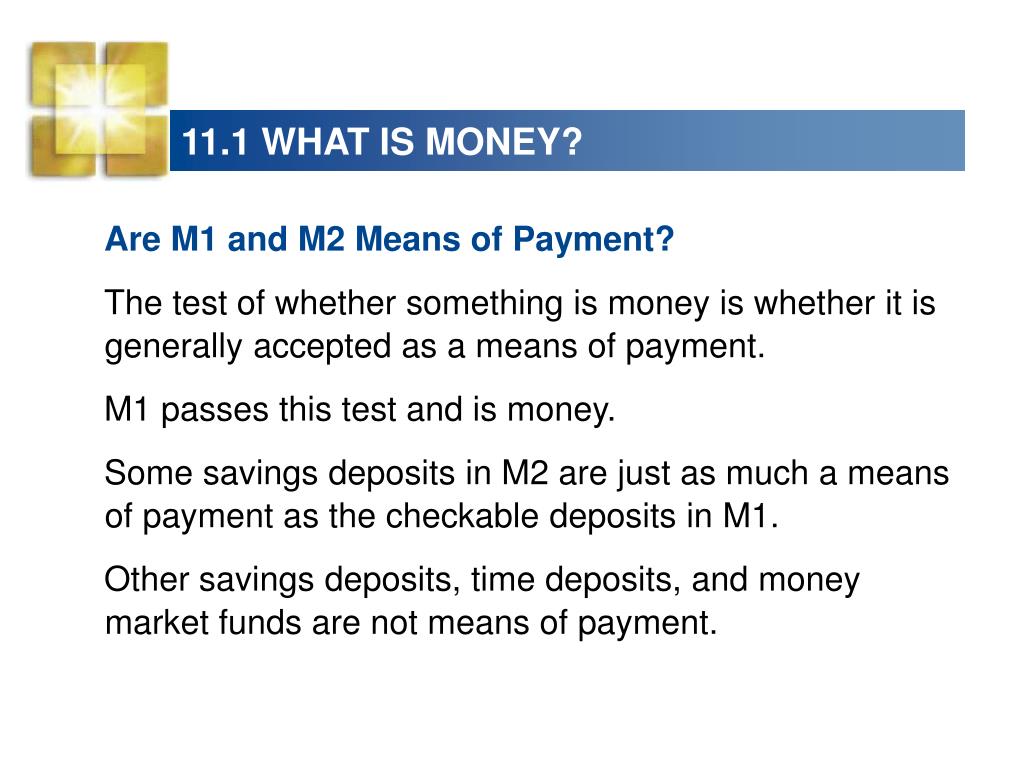 11.1 WHAT IS MONEY?

Are M1 and M2 Means of Payment?

The test of whether something is money is whether it is generally accepted as a means of payment.

M1 passes this test and is money.

Some savings deposits in M2 are just as much a means of payment as the checkable deposits in M1.

Other savings deposits, time deposits, and money market funds are not means of payment.